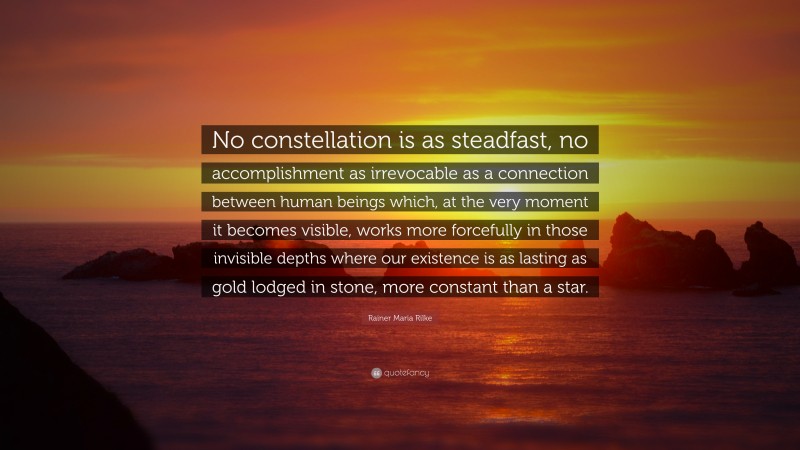 No constellation is as steadfast, no accomplishment as irrevocable as a connection between human beings which, at the very moment it becomes visible, works more forcefully in those invisible depths where our existence is as lasting as gold lodged in stone, more constant than a star.

Rainer Maria Rilke

quotefancy